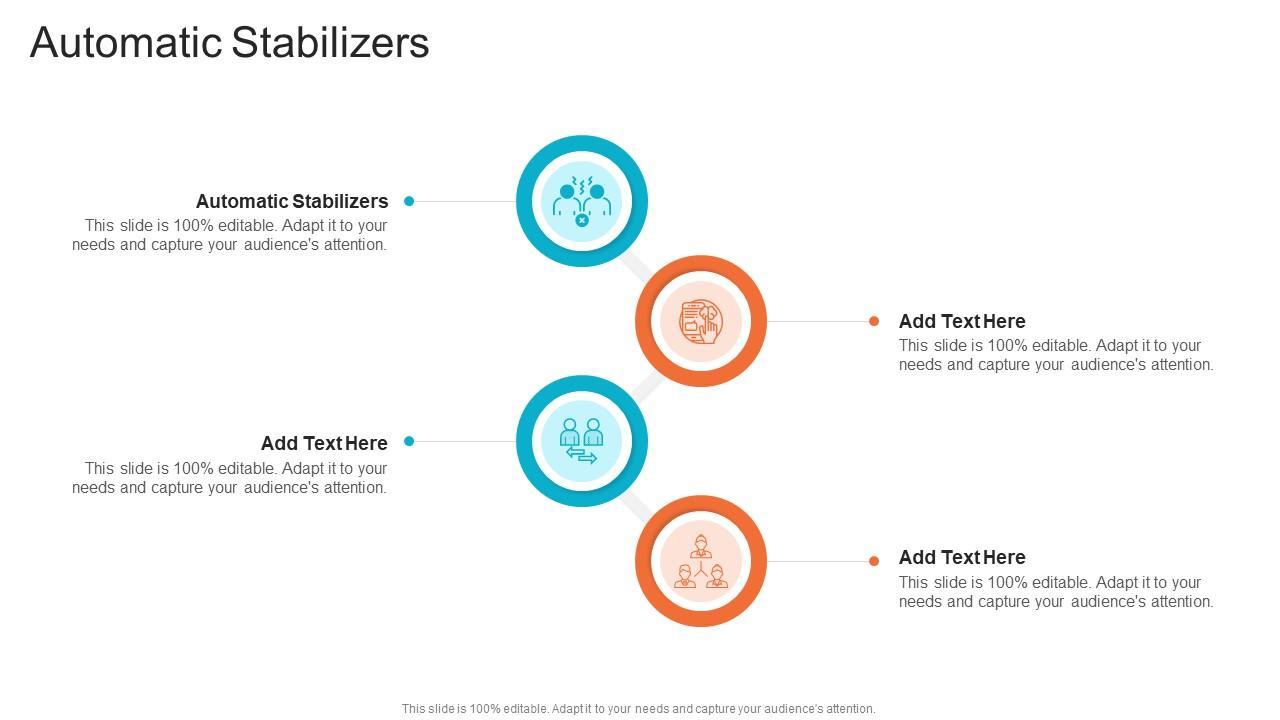 Automatic Stabilizers

Automatic Stabilizers
This slide is 100% editable. Adapt it to your needs and capture your audience's attention.

Add Text Here
This slide is 100% editable. Adapt it to your needs and capture your audience's attention.

Add Text Here
This slide is 100% editable. Adapt it to your needs and capture your audience's attention.

Add Text Here
This slide is 100% editable. Adapt it to your needs and capture your audience's attention.

This slide is 100% editable. Adapt it to your needs and capture your audience's attention.